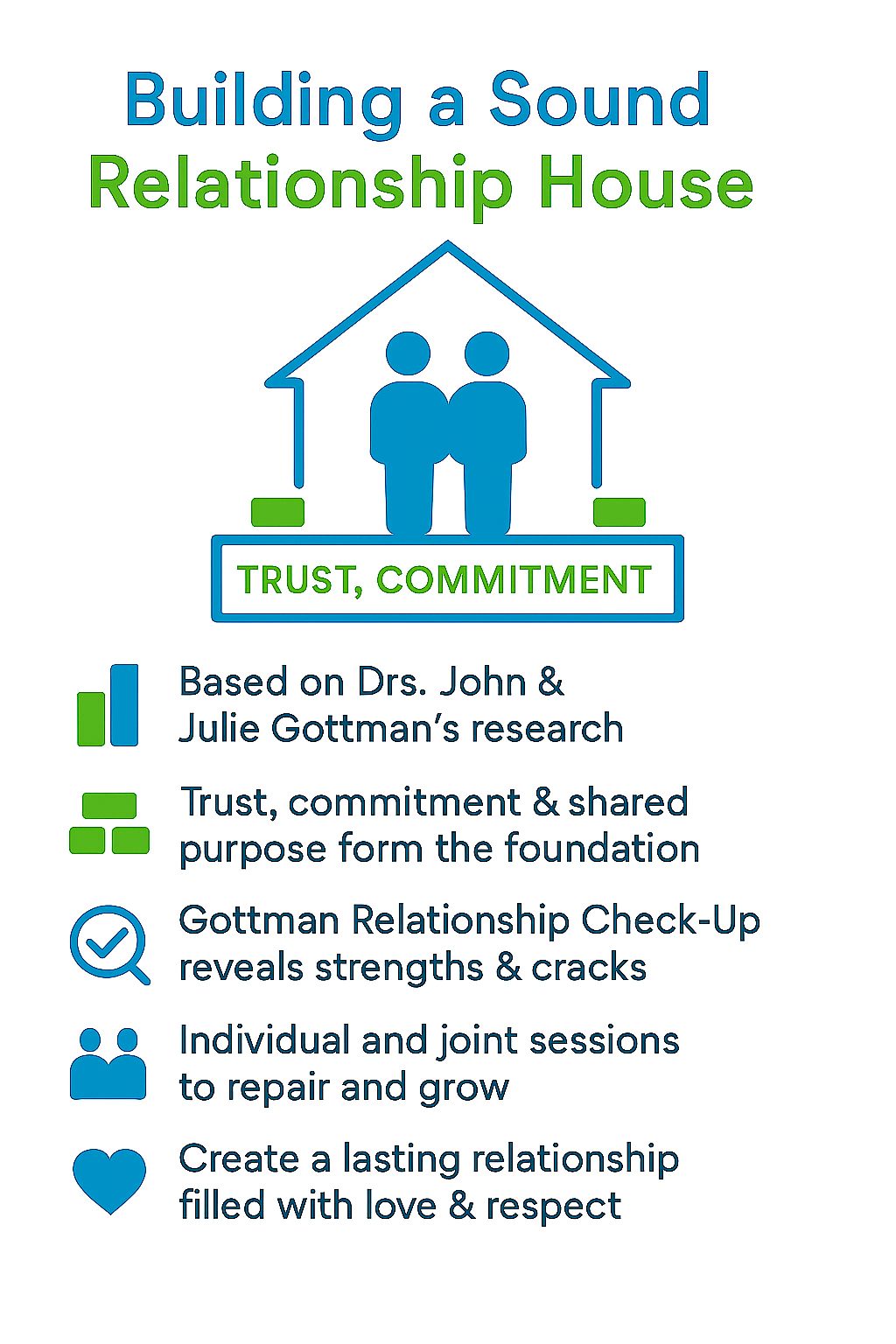 Building a Sound Relationship House

TRUST, COMMITMENT

Based on Drs. John & Julie Gottman's research

Trust, commitment & shared purpose form the foundation

Gottman Relationship Check-Up reveals strengths & cracks

Individual and joint sessions to repair and grow

Create a lasting relationship filled with love & respect